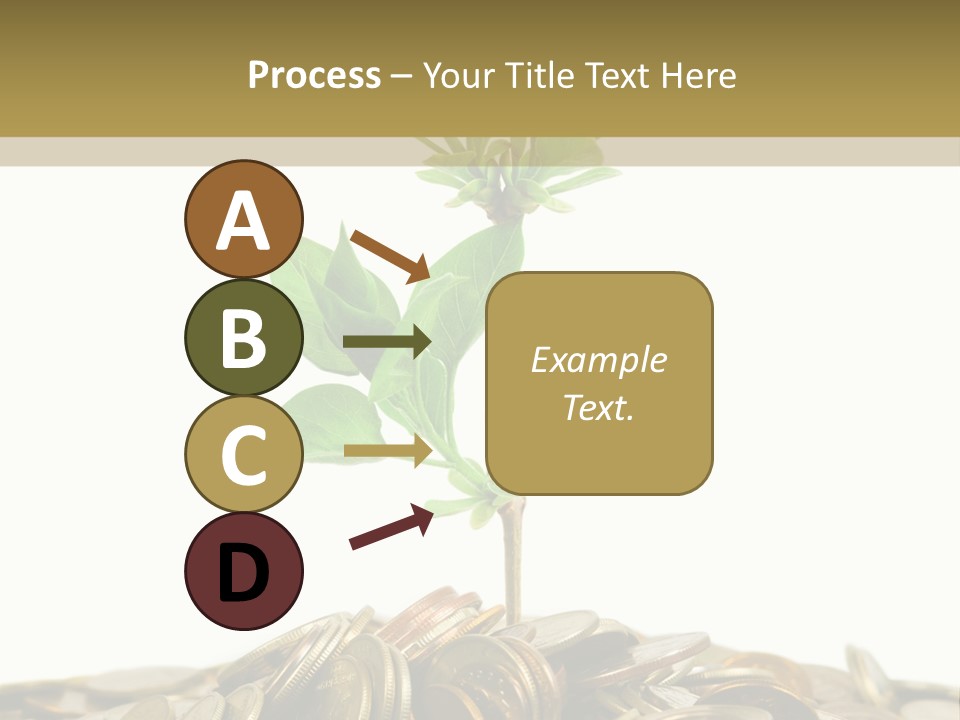 Process – Your Title Text Here

A

B

C

D

Example Text.